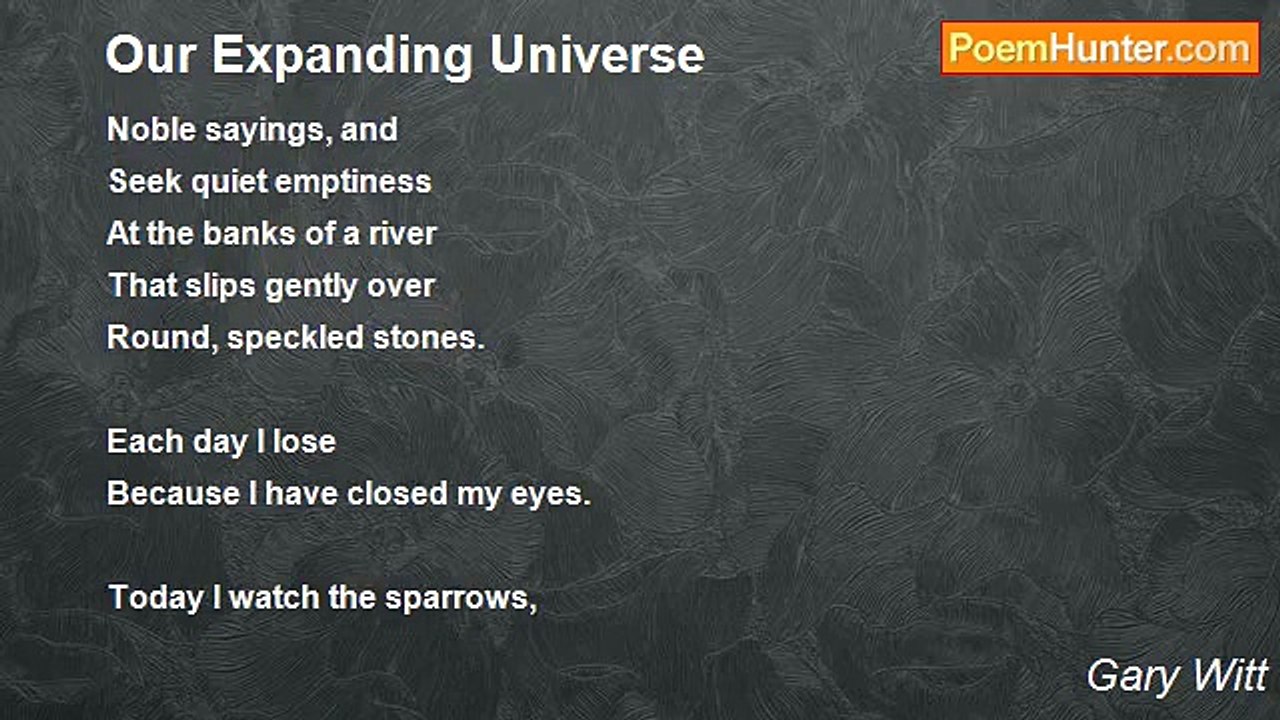 Our Expanding Universe

PoemHunter.com

Noble sayings, and
Seek quiet emptiness
At the banks of a river
That slips gently over
Round, speckled stones.

Each day I lose
Because I have closed my eyes.

Today I watch the sparrows,

Gary Witt